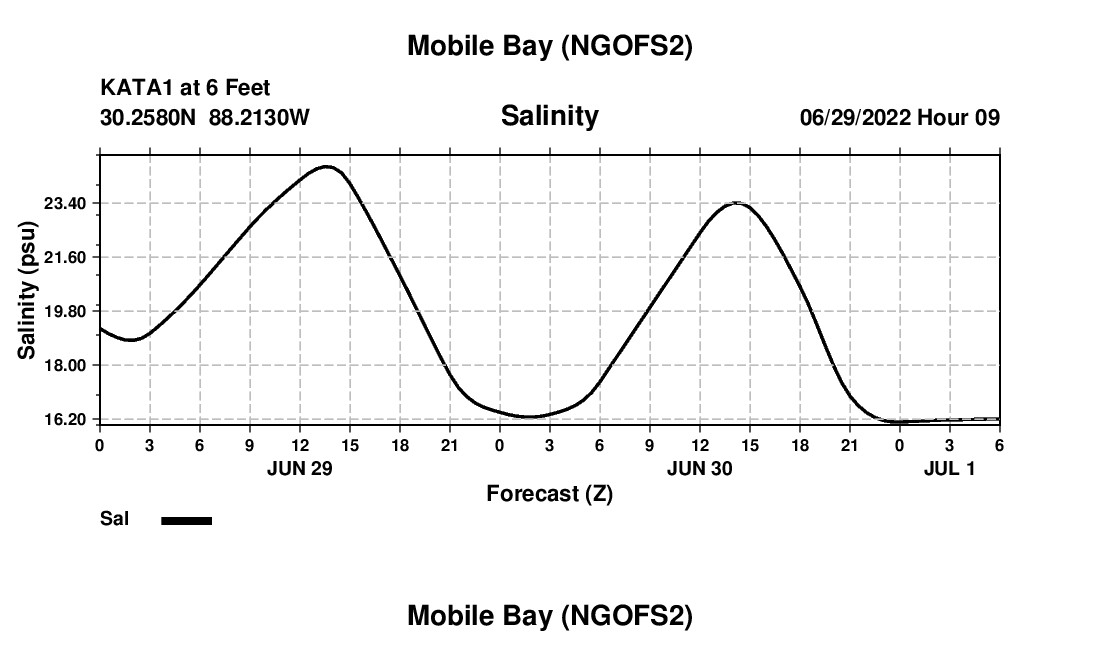 Mobile Bay (NGOFS2)

KATA1 at 6 Feet
30.2580N 88.2130W

Salinity

06/29/2022 Hour 09

Salinity (psu)

23.40
21.60
19.80
18.00
16.20

0 3 6 9 12 15 18 21 0 3 6 9 12 15 18 21 0 3 6

JUN 29
JUN 30
JUL 1

Forecast (Z)

Sal

Mobile Bay (NGOFS2)